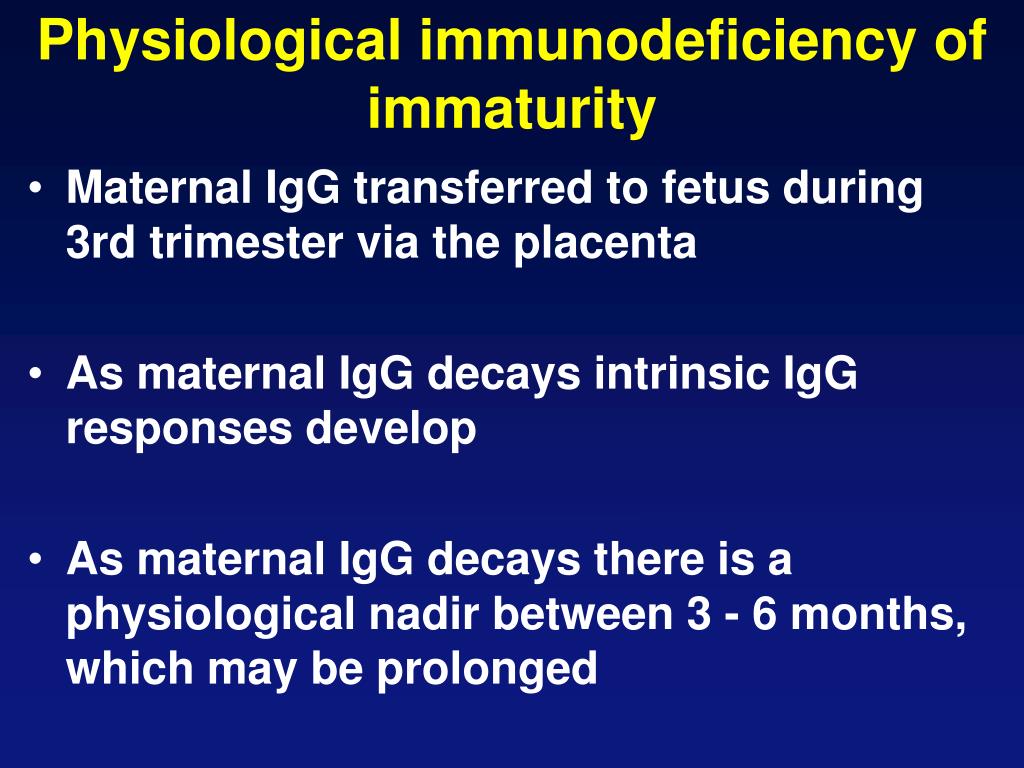 Physiological immunodeficiency of immaturity

• Maternal IgG transferred to fetus during 3rd trimester via the placenta

• As maternal IgG decays intrinsic IgG responses develop

• As maternal IgG decays there is a physiological nadir between 3 - 6 months, which may be prolonged